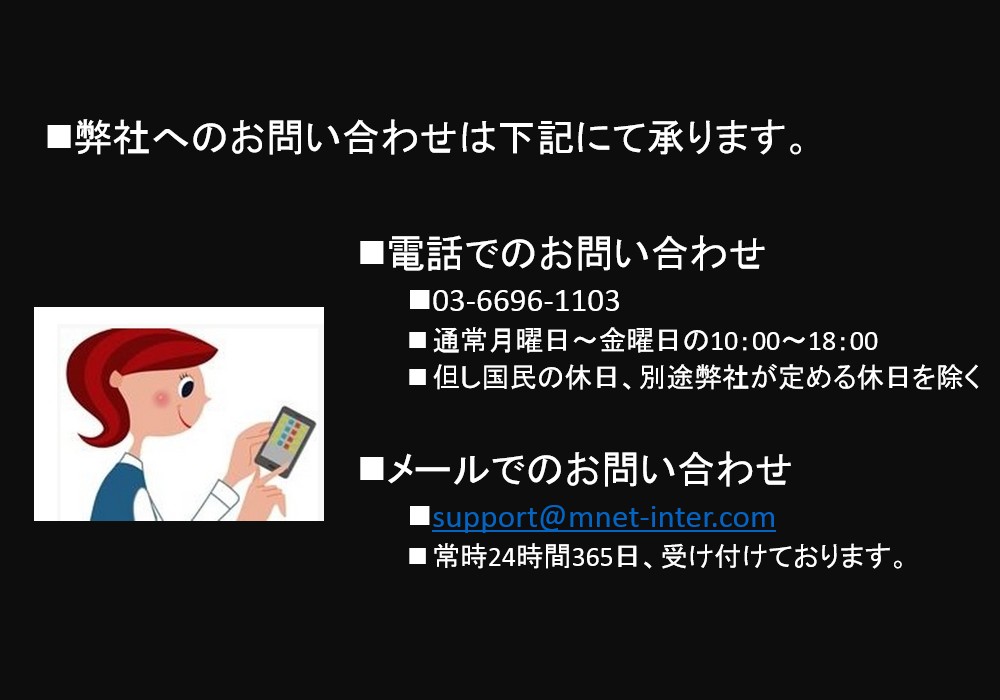 ■弊社へのお問い合わせは下記にて承ります。

■電話でのお問い合わせ

■03-6696-1103

■通常月曜日～金曜日の10:00～18:00

■但し国民の休日、別途弊社が定める休日を除く

■メールでのお問い合わせ

■support@mnet-inter.com

■常時24時間365日、受け付けております。